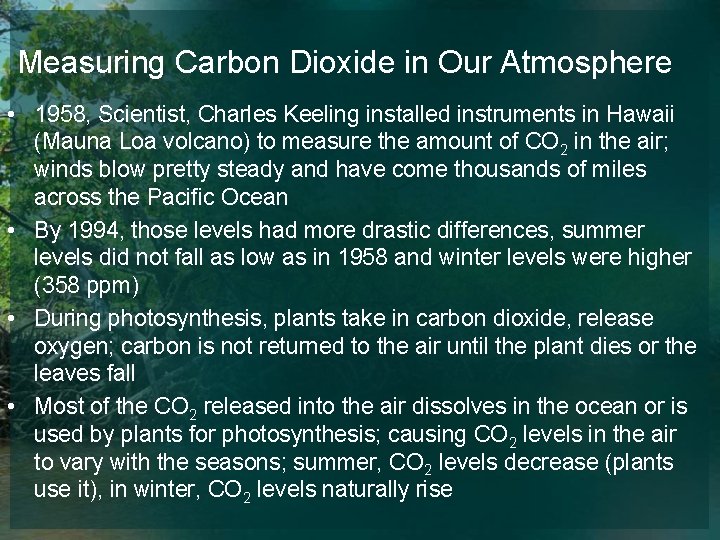 Measuring Carbon Dioxide in Our Atmosphere

• 1958, Scientist, Charles Keeling installed instruments in Hawaii (Mauna Loa volcano) to measure the amount of $CO_2$ in the air; winds blow pretty steady and have come thousands of miles across the Pacific Ocean

• By 1994, those levels had more drastic differences, summer levels did not fall as low as in 1958 and winter levels were higher (358 ppm)

• During photosynthesis, plants take in carbon dioxide, release oxygen; carbon is not returned to the air until the plant dies or the leaves fall

• Most of the $CO_2$ released into the air dissolves in the ocean or is used by plants for photosynthesis; causing $CO_2$ levels in the air to vary with the seasons; summer, $CO_2$ levels decrease (plants use it), in winter, $CO_2$ levels naturally rise